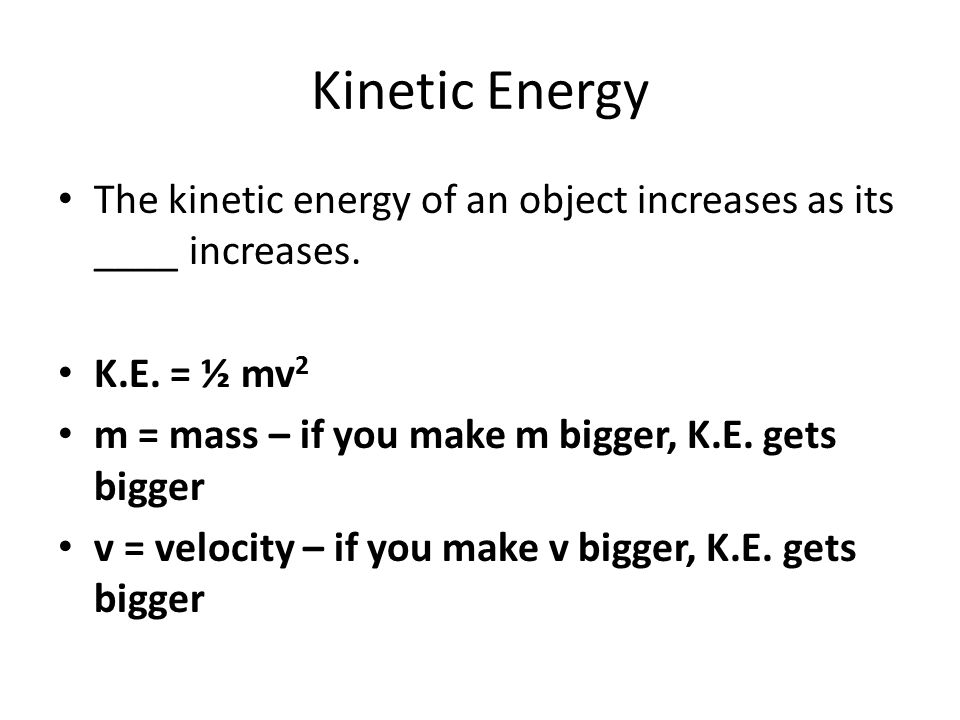 Kinetic Energy

• The kinetic energy of an object increases as its ____ increases.

• K.E. = $\frac{1}{2}mv^2$
• m = mass – if you make m bigger, K.E. gets bigger
• v = velocity – if you make v bigger, K.E. gets bigger